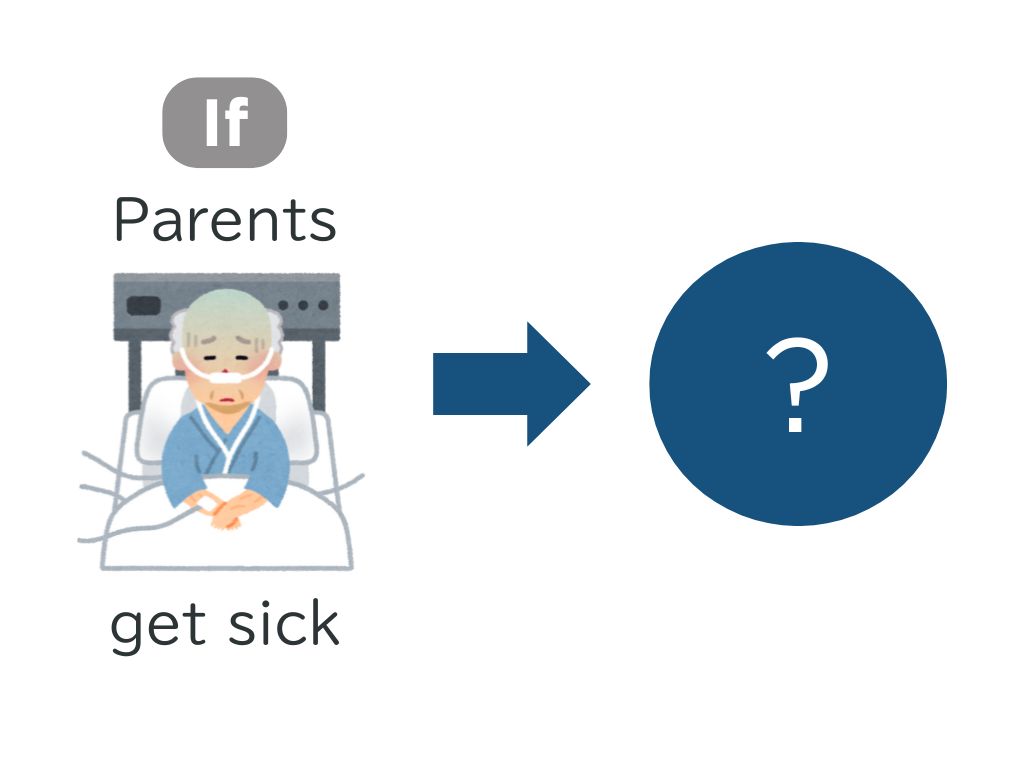 If

Parents

get sick

?